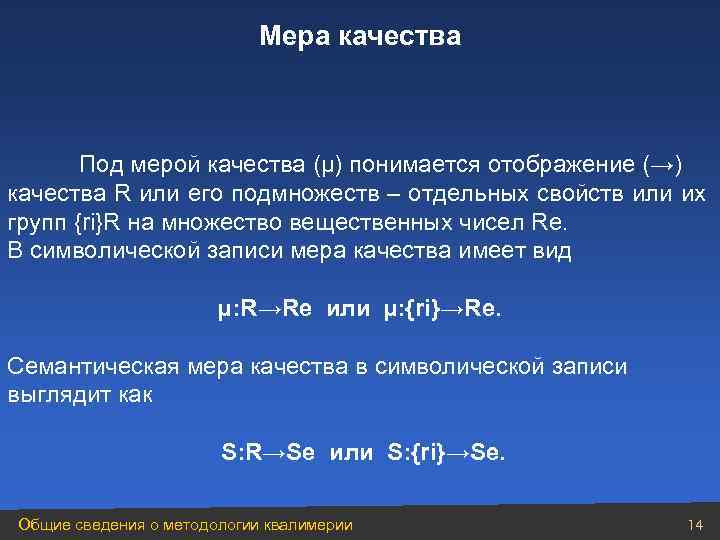 Мера качества

Под мерой качества (μ) понимается отображение (→) качества R или его подмножеств – отдельных свойств или их групп {ri}R на множество вещественных чисел Re.
В символической записи мера качества имеет вид

μ:R→Re или μ:{ri}→Re.

Семантическая мера качества в символической записи выглядит как

S:R→Se или S:{ri}→Se.

Общие сведения о методологии квалимерии

14